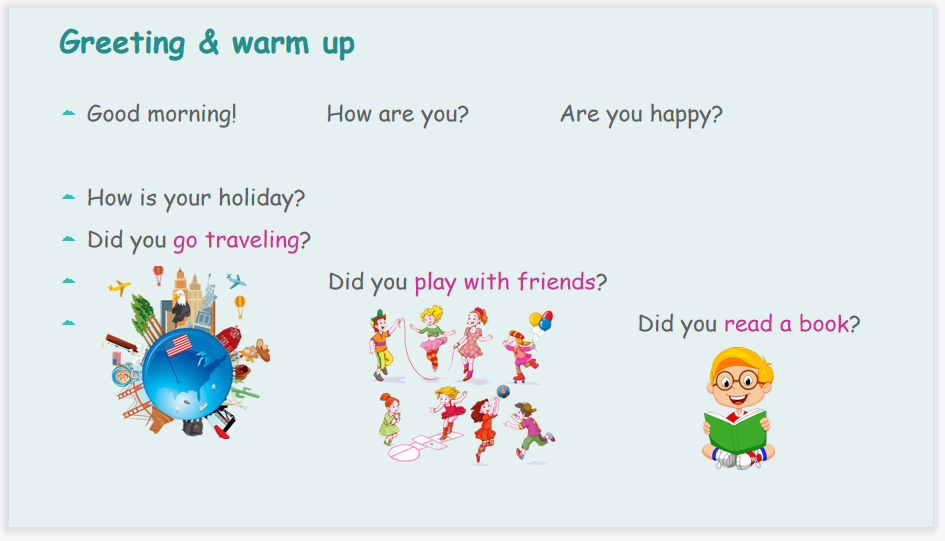 Greeting & warm up

Good morning! How are you? Are you happy?

How is your holiday?

Did you go traveling?

Did you play with friends?

Did you read a book?